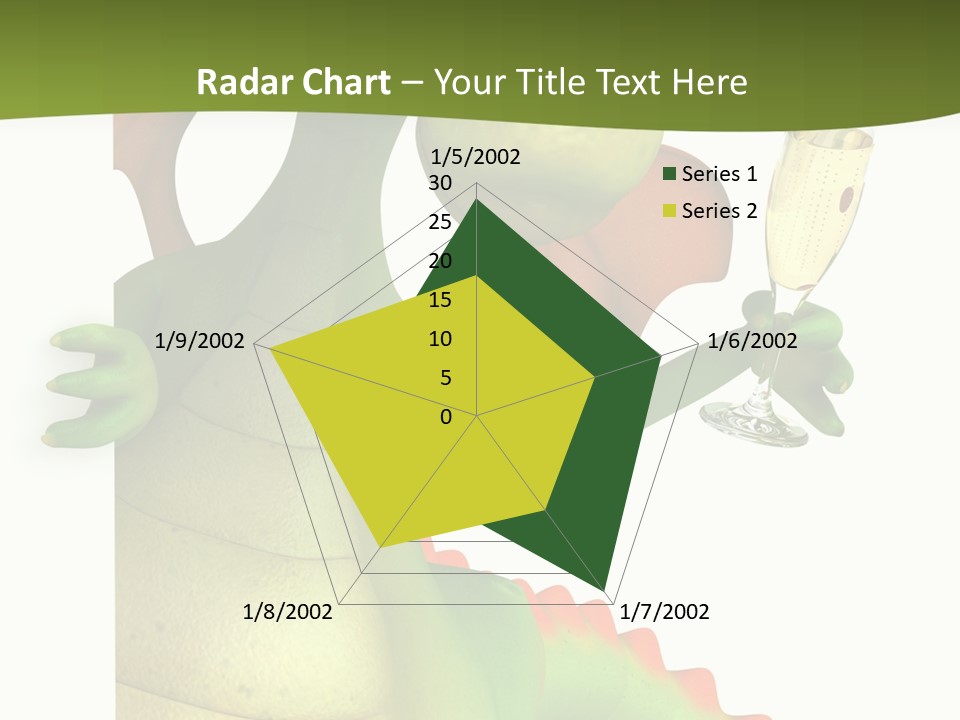 Radar Chart – Your Title Text Here

1/5/2002
30
25
20
15
10
5
0
1/6/2002
1/7/2002
1/8/2002
1/9/2002

Series 1
Series 2